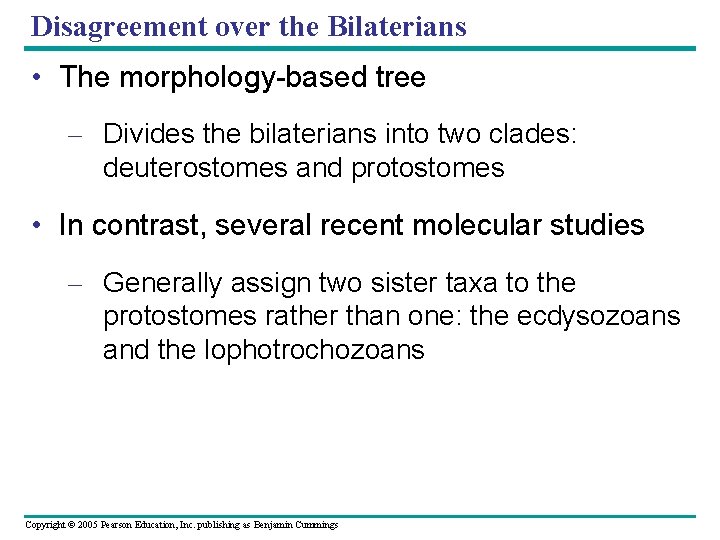 Disagreement over the Bilaterians

• The morphology-based tree

– Divides the bilaterians into two clades: deuterostomes and protostomes

• In contrast, several recent molecular studies

– Generally assign two sister taxa to the protostomes rather than one: the ecdysozoans and the lophotrochozoans

Copyright © 2005 Pearson Education, Inc. publishing as Benjamin Cummings